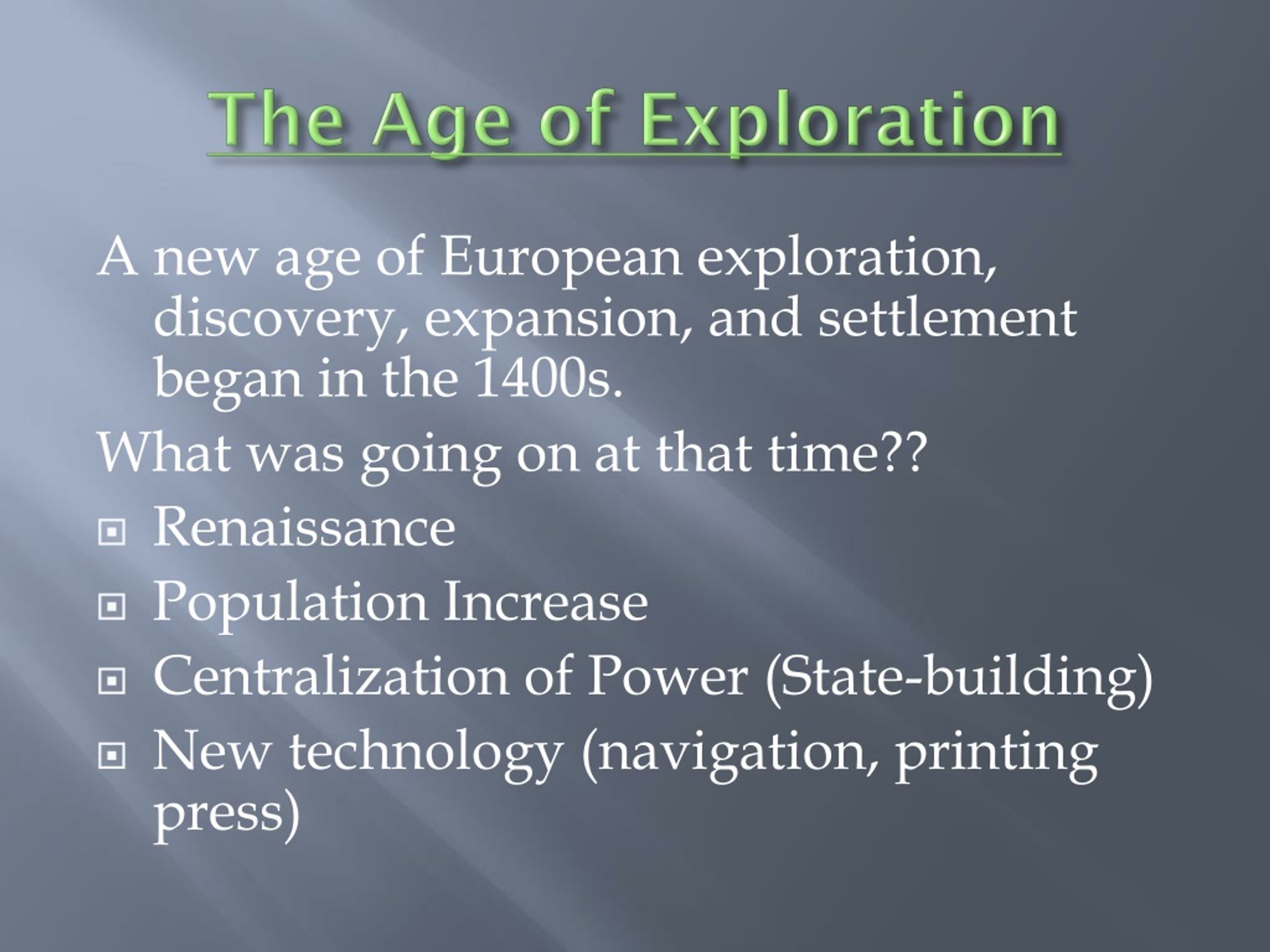 The Age of Exploration

A new age of European exploration, discovery, expansion, and settlement began in the 1400s.

What was going on at that time??

- Renaissance
- Population Increase
- Centralization of Power (State-building)
- New technology (navigation, printing press)